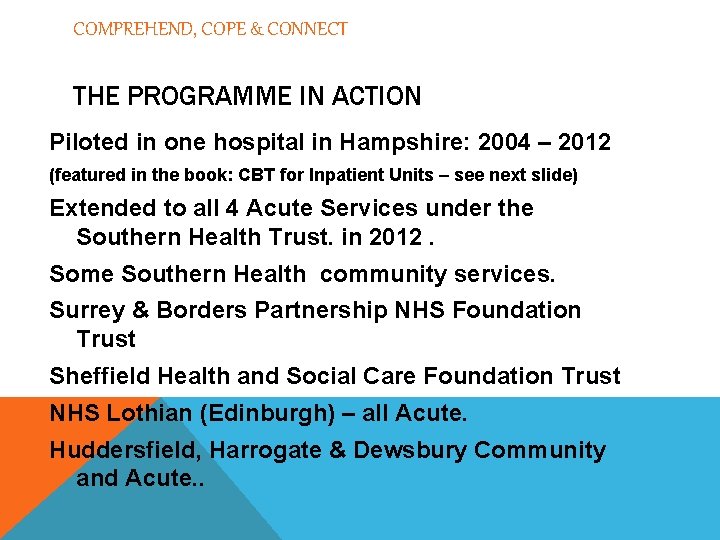 COMPREHEND, COPE & CONNECT

THE PROGRAMME IN ACTION

Piloted in one hospital in Hampshire: 2004 – 2012

(featured in the book: CBT for Inpatient Units – see next slide)

Extended to all 4 Acute Services under the Southern Health Trust. in 2012 .

Some Southern Health community services.

Surrey & Borders Partnership NHS Foundation Trust

Sheffield Health and Social Care Foundation Trust

NHS Lothian (Edinburgh) – all Acute.

Huddersfield, Harrogate & Dewsbury Community and Acute..